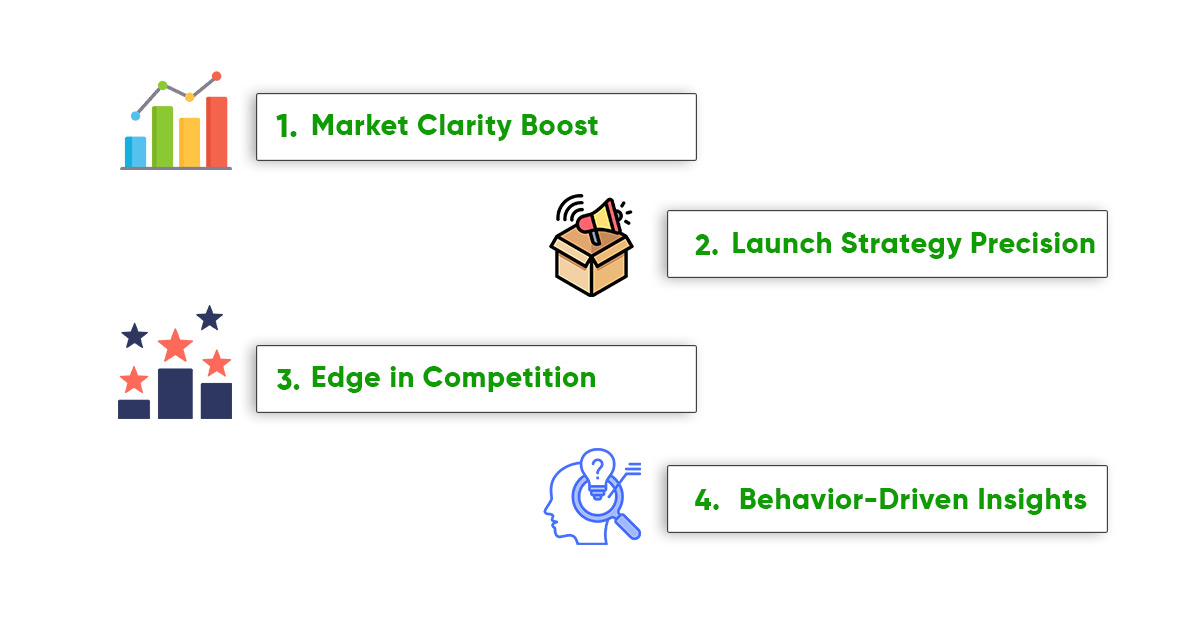 1. Market Clarity Boost

2. Launch Strategy Precision

3. Edge in Competition

4. Behavior-Driven Insights